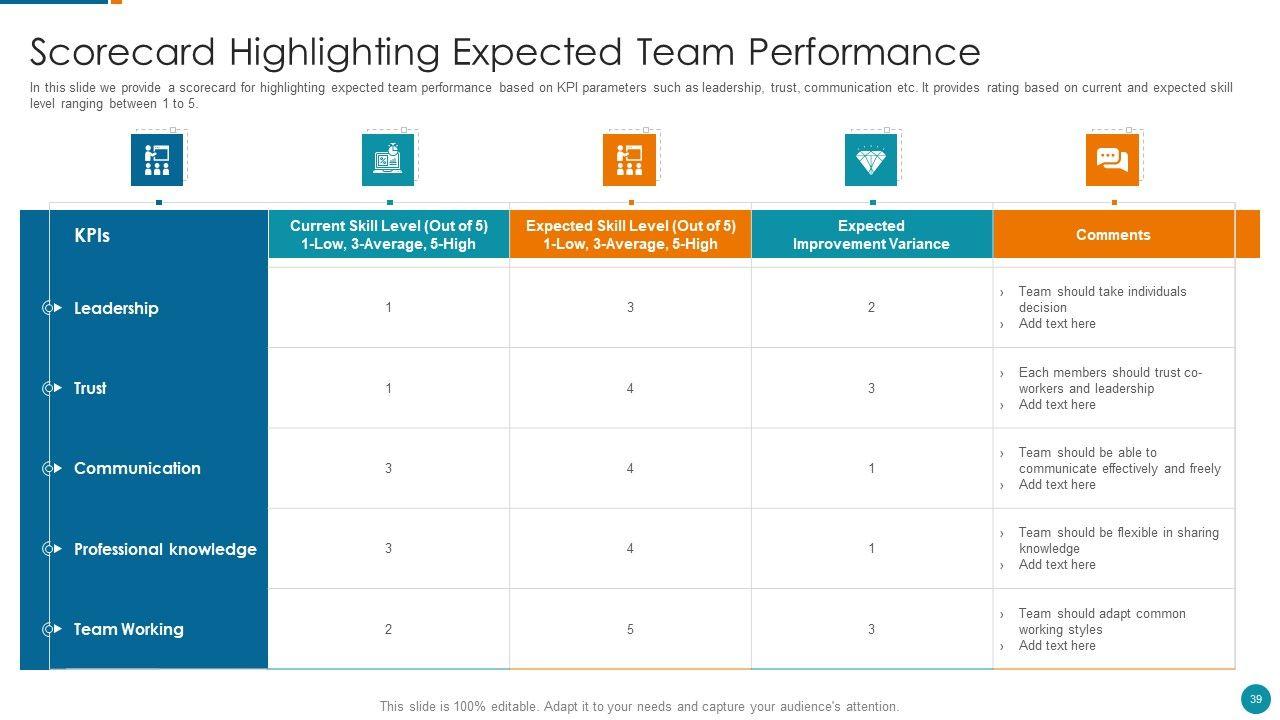 Scorecard Highlighting Expected Team Performance

In this slide we provide a scorecard for highlighting expected team performance based on KPI parameters such as leadership, trust, communication etc. It provides rating based on current and expected skill level ranging between 1 to 5.

| KPIs | Current Skill Level (Out of 5) 1-Low, 3-Average, 5-High | Expected Skill Level (Out of 5) 1-Low, 3-Average, 5-High | Expected Improvement Variance | Comments |
|---|---|---|---|---|
| Leadership | 1 | 3 | 2 | › Team should take individuals decision › Add text here |
| Trust | 1 | 4 | 3 | › Each members should trust co-workers and leadership › Add text here |
| Communication | 3 | 4 | 1 | › Team should be able to communicate effectively and freely › Add text here |
| Professional knowledge | 3 | 4 | 1 | › Team should be flexible in sharing knowledge › Add text here |
| Team Working | 2 | 5 | 3 | › Team should adapt common working styles › Add text here |

This slide is 100% editable. Adapt it to your needs and capture your audience's attention.

39